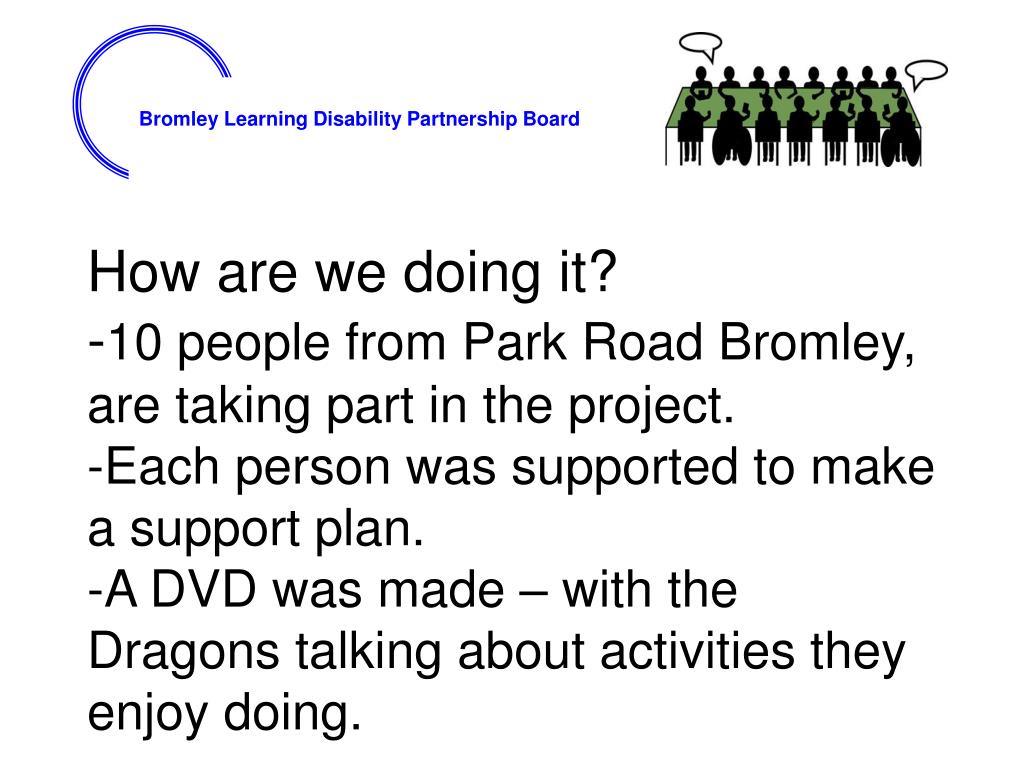 Bromley Learning Disability Partnership Board

How are we doing it?

-10 people from Park Road Bromley, are taking part in the project.

-Each person was supported to make a support plan.

-A DVD was made – with the Dragons talking about activities they enjoy doing.